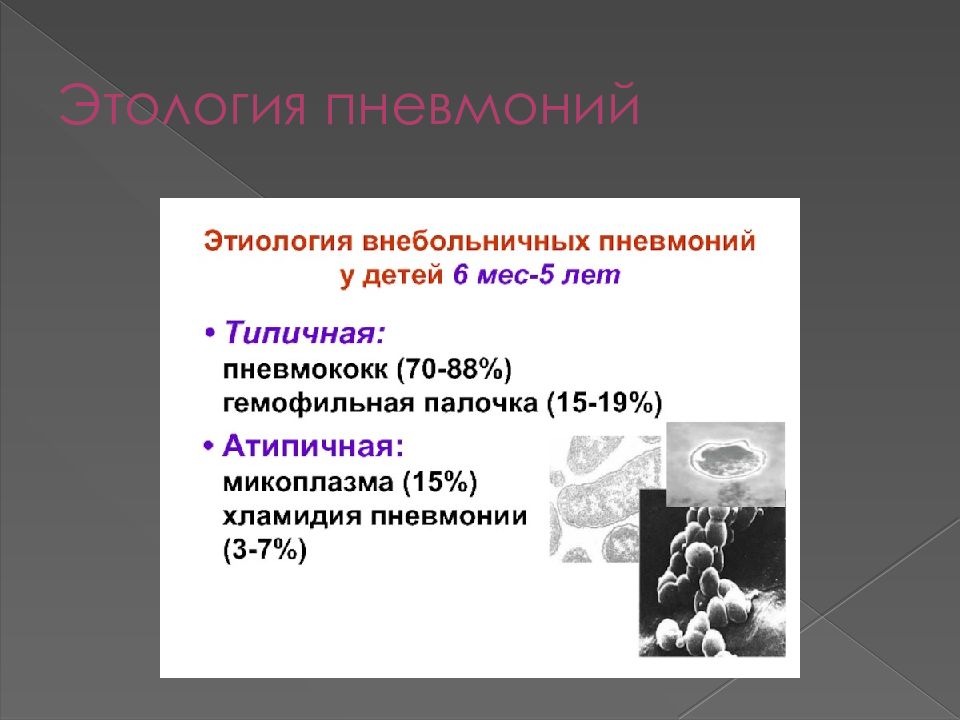 Этология пневмоний

Этиология внебольничных пневмоний у детей 6 мес-5 лет

• Типичная:
пневмококк (70-88%)
гемофильная палочка (15-19%)

• Атипичная:
микоплазма (15%)
хламидия пневмонии (3-7%)